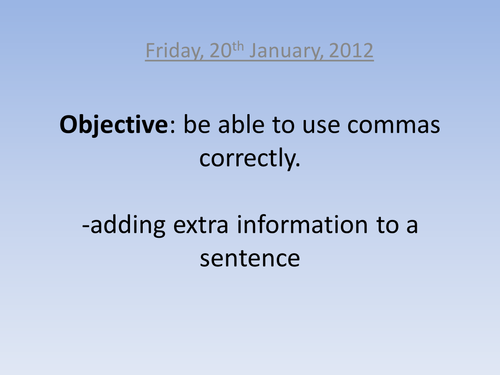 Friday, 20th January, 2012

Objective: be able to use commas correctly.

-adding extra information to a sentence